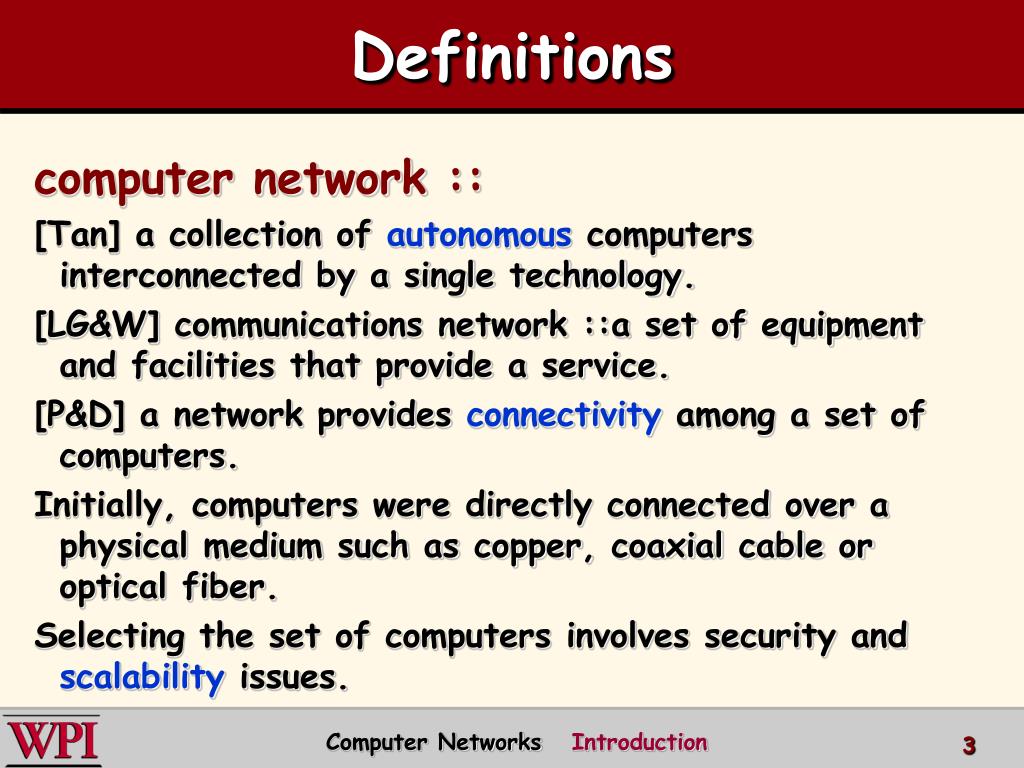 Definitions

computer network ::

[Tan] a collection of autonomous computers interconnected by a single technology.

[LG&W] communications network ::a set of equipment and facilities that provide a service.

[P&D] a network provides connectivity among a set of computers.

Initially, computers were directly connected over a physical medium such as copper, coaxial cable or optical fiber.

Selecting the set of computers involves security and scalability issues.

WPI

Computer Networks Introduction

3